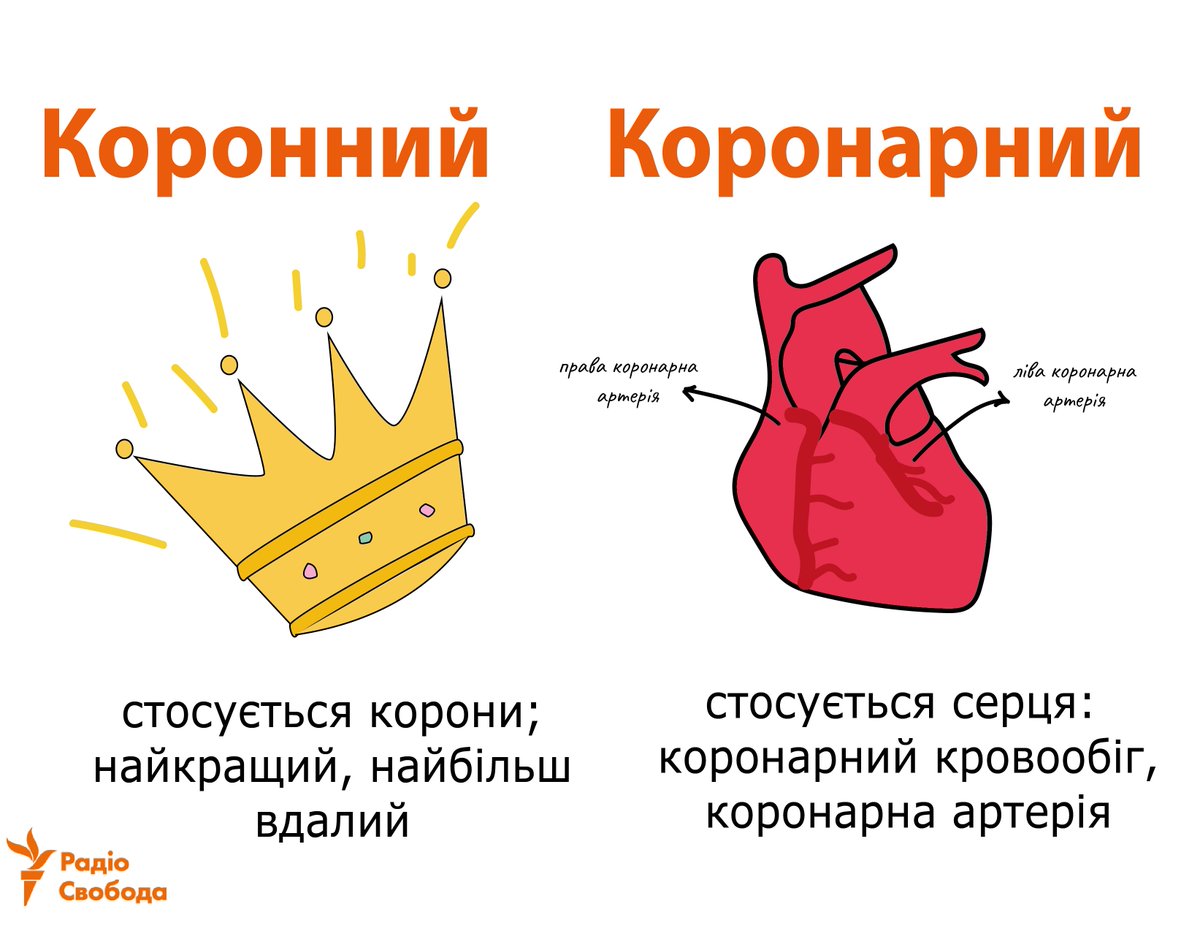 Коронний

стосується корони; найкращий, найбільш вдалий

Коронарний

права коронарна артерія

ліва коронарна артерія

стосується серця: коронарний кровообіг, коронарна артерія

Радіо Свобода